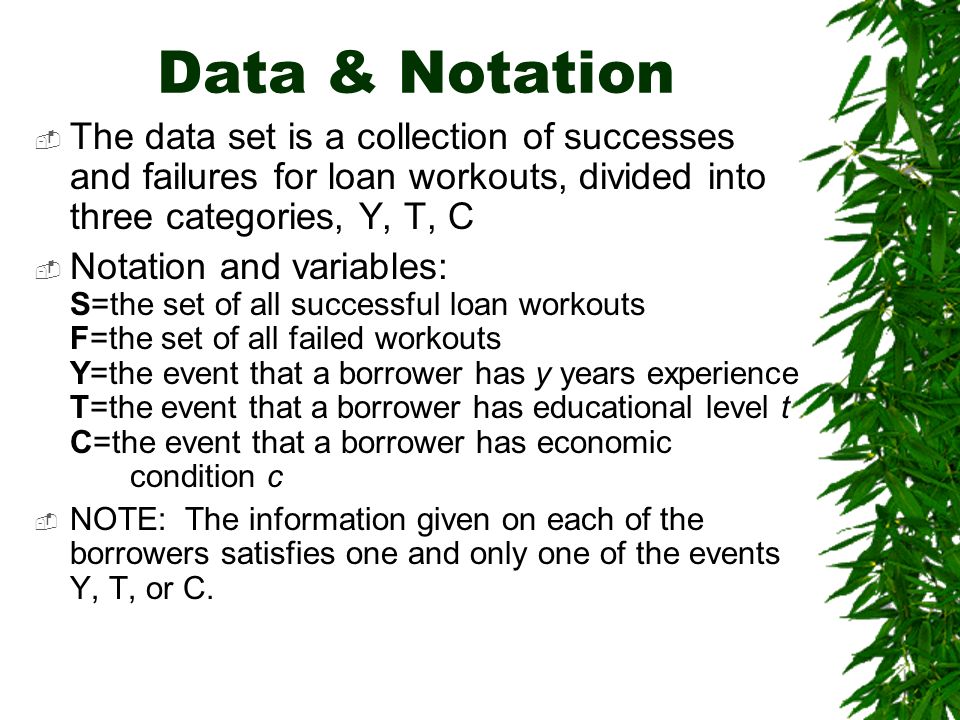 Data & Notation

The data set is a collection of successes and failures for loan workouts, divided into three categories, Y, T, C

Notation and variables:
S=the set of all successful loan workouts
F=the set of all failed workouts
Y=the event that a borrower has y years experience
T=the event that a borrower has educational level t
C=the event that a borrower has economic condition c

NOTE: The information given on each of the borrowers satisfies one and only one of the events Y, T, or C.